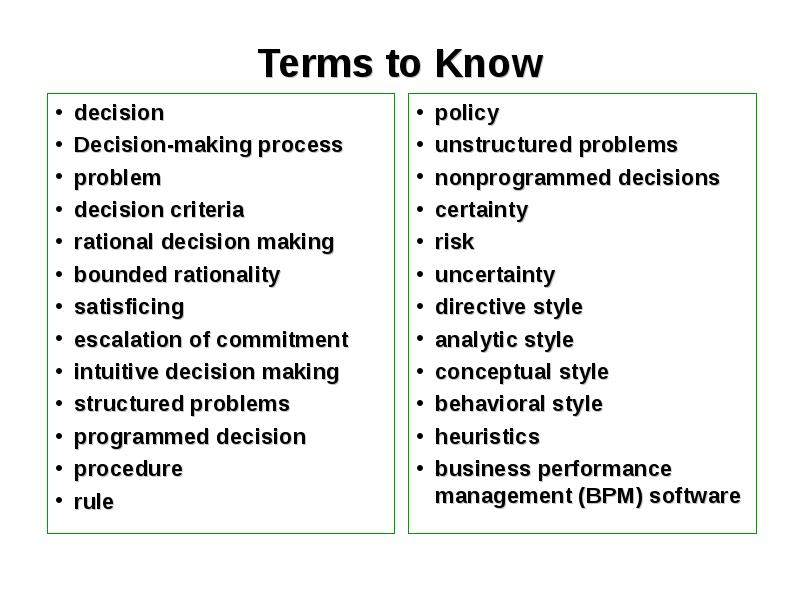 Terms to Know

• decision
• Decision-making process
• problem
• decision criteria
• rational decision making
• bounded rationality
• satisficing
• escalation of commitment
• intuitive decision making
• structured problems
• programmed decision
• procedure
• rule

• policy
• unstructured problems
• nonprogrammed decisions
• certainty
• risk
• uncertainty
• directive style
• analytic style
• conceptual style
• behavioral style
• heuristics
• business performance management (BPM) software